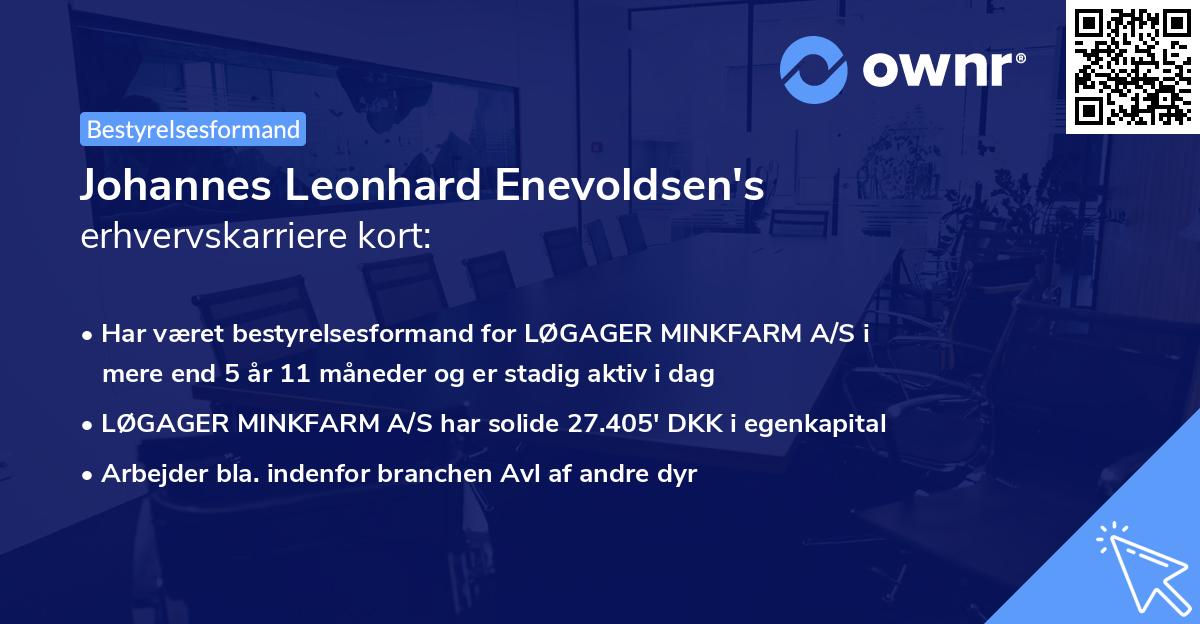 ownr®

Bestyrelsesformand

Johannes Leonhard Enevoldsen's erhvervskarriere kort:

• Har været bestyrelsesformand for LØGAGER MINKFARM A/S i mere end 5 år 11 måneder og er stadig aktiv i dag

• LØGAGER MINKFARM A/S har solide 27.405' DKK i egenkapital

• Arbejder bla. indenfor branchen Avl af andre dyr